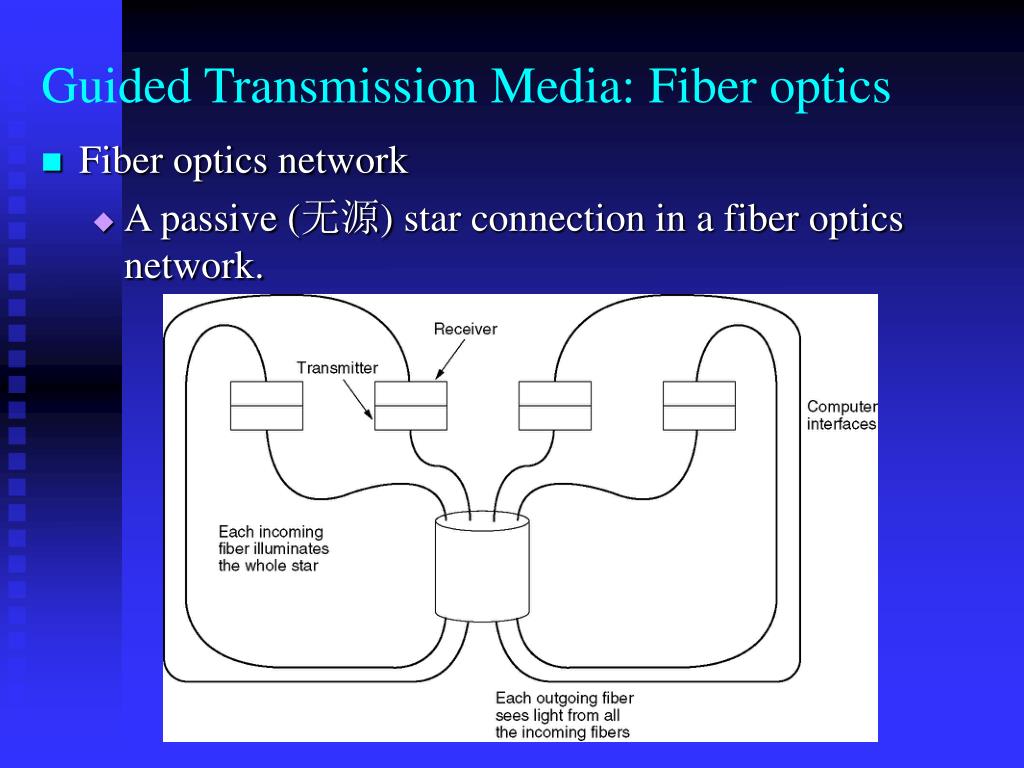 Guided Transmission Media: Fiber optics

Fiber optics network

A passive (无源) star connection in a fiber optics network.

Receiver

Transmitter

Computer interfaces

Each incoming fiber illuminates the whole star

Each outgoing fiber sees light from all the incoming fibers